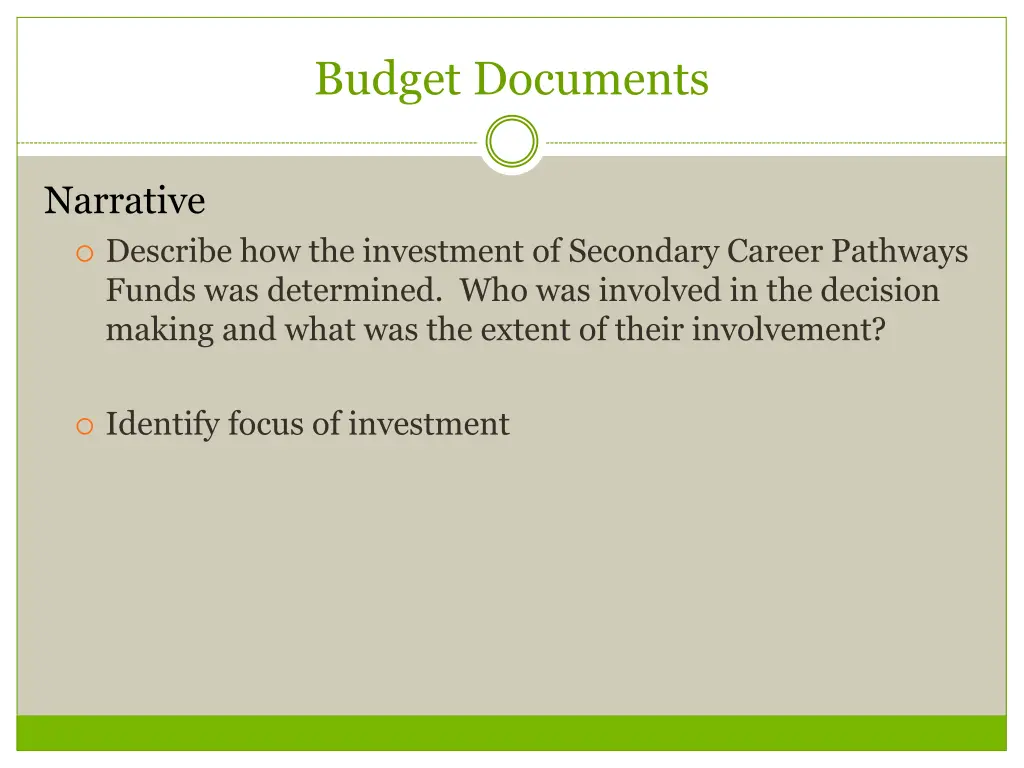 Budget Documents

Narrative

Describe how the investment of Secondary Career Pathways Funds was determined. Who was involved in the decision making and what was the extent of their involvement?

Identify focus of investment